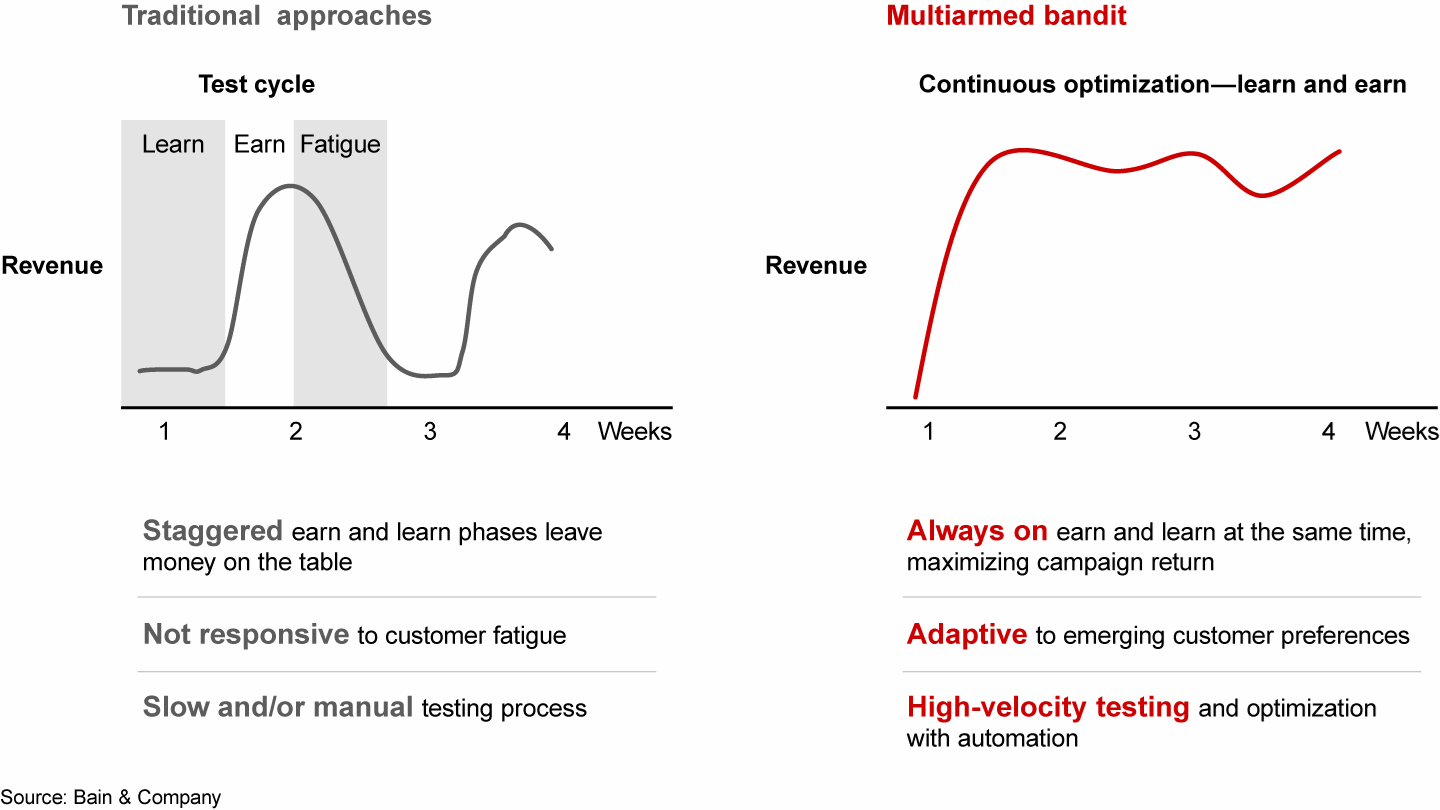 Traditional approaches

Test cycle

Learn Earn Fatigue

Revenue

1 2 3 4 Weeks

Staggered earn and learn phases leave money on the table

Not responsive to customer fatigue

Slow and/or manual testing process

Multiarmed bandit

Continuous optimization—learn and earn

Revenue

1 2 3 4 Weeks

Always on earn and learn at the same time, maximizing campaign return

Adaptive to emerging customer preferences

High-velocity testing and optimization with automation

Source: Bain & Company